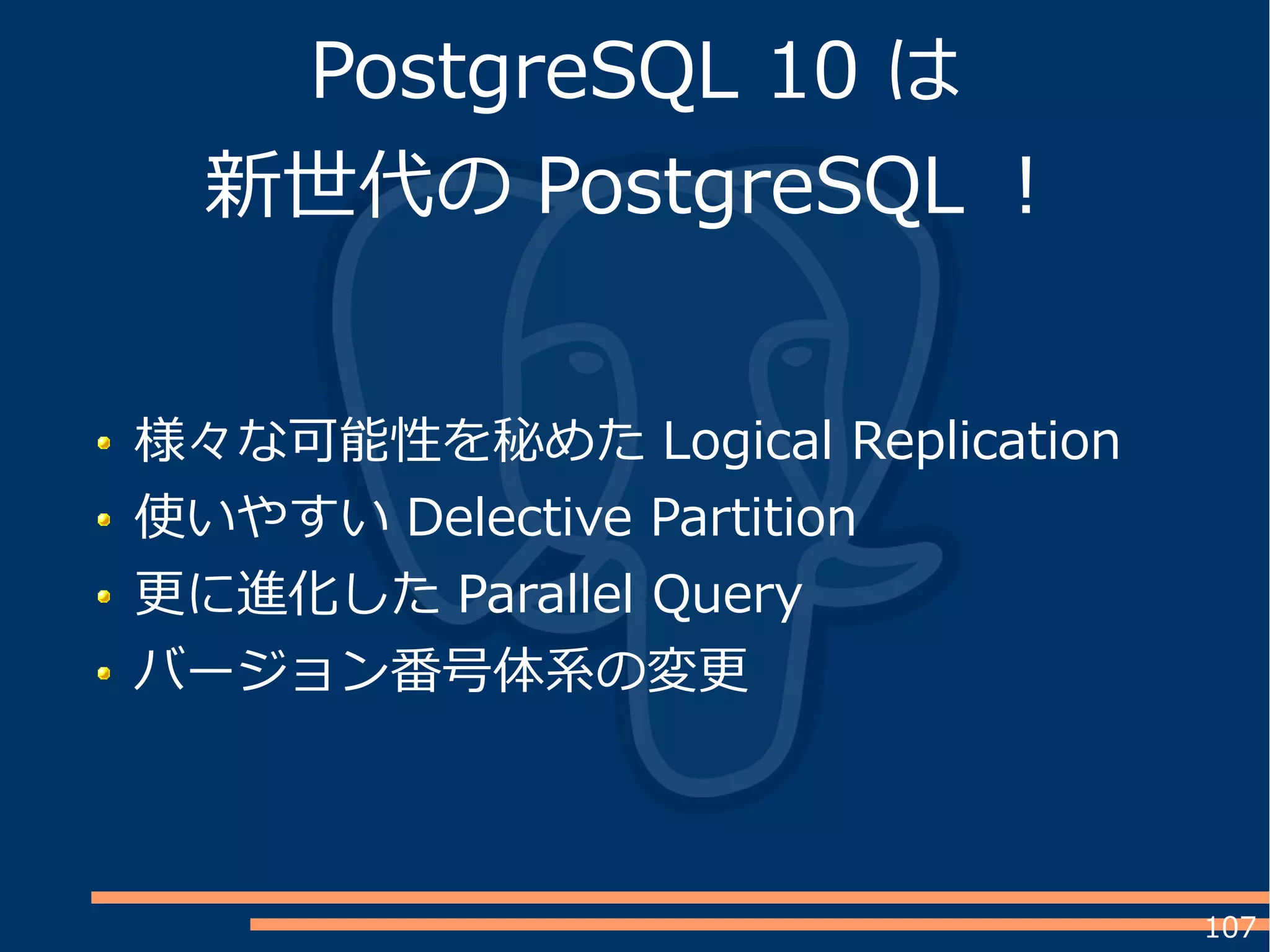 PostgreSQL 10 は
新世代の PostgreSQL ！

- 様々な可能性を秘めた Logical Replication
- 使いやすい Delective Partition
- 更に進化した Parallel Query
- バージョン番号体系の変更

107